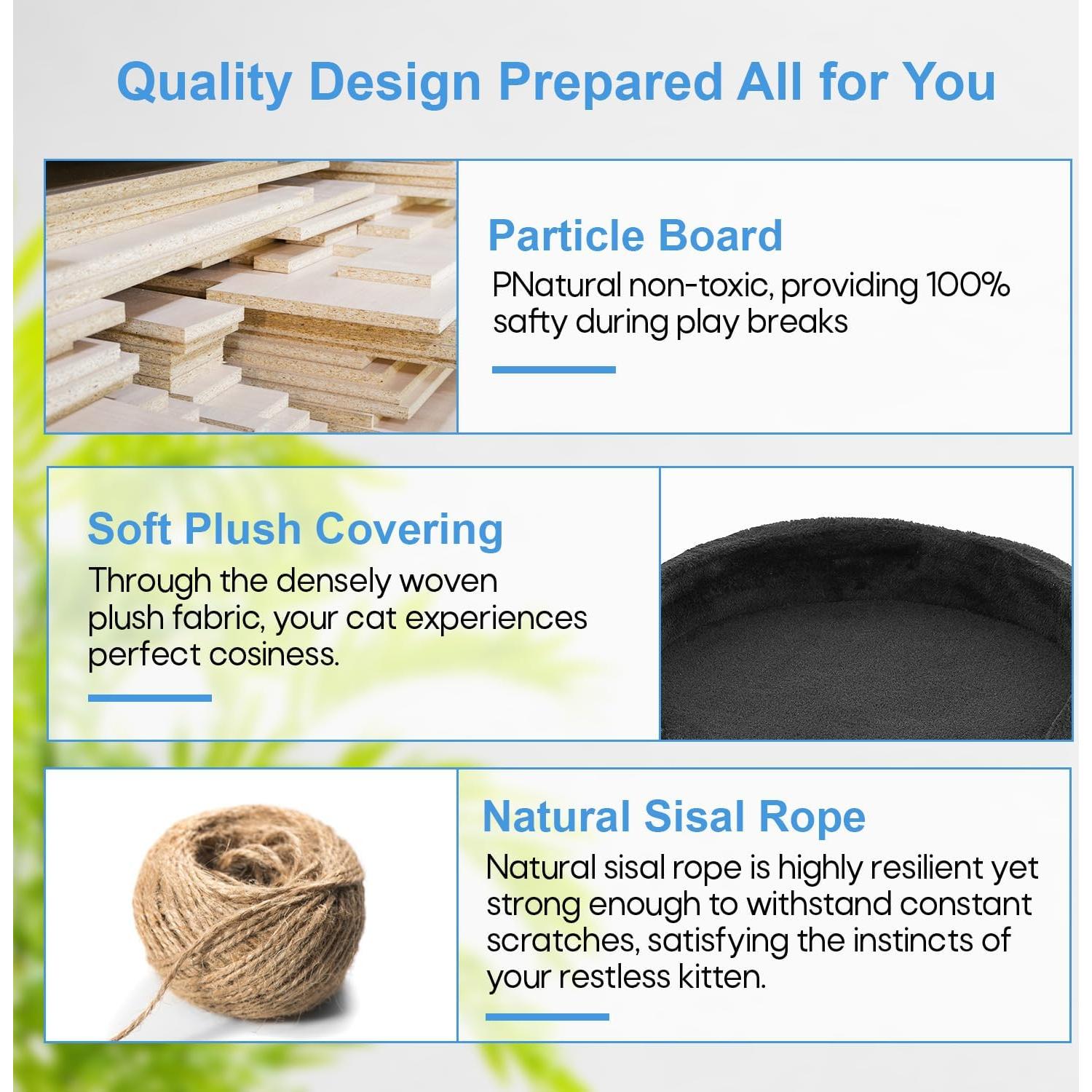 Quality Design Prepared All for You

Particle Board

PNatural non-toxic, providing 100% safty during play breaks

Soft Plush Covering

Through the densely woven plush fabric, your cat experiences perfect cosiness.

Natural Sisal Rope

Natural sisal rope is highly resilient yet strong enough to withstand constant scratches, satisfying the instincts of your restless kitten.